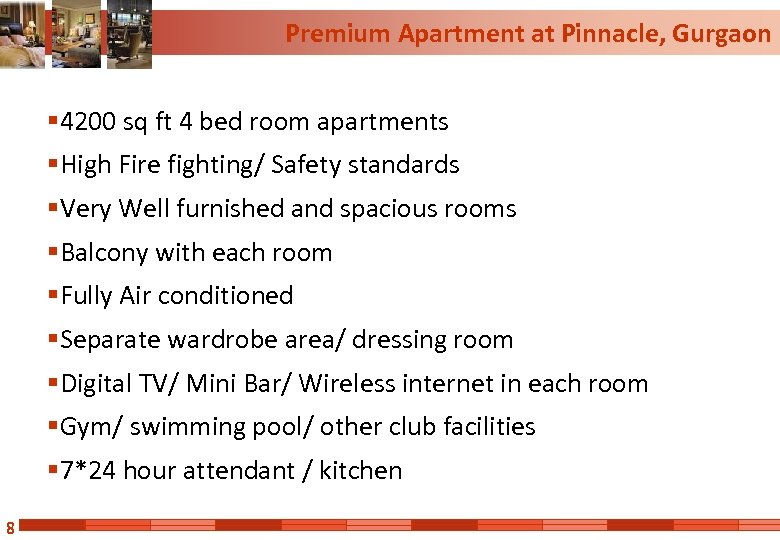 Premium Apartment at Pinnacle, Gurgaon

▪4200 sq ft 4 bed room apartments
▪High Fire fighting/ Safety standards
▪Very Well furnished and spacious rooms
▪Balcony with each room
▪Fully Air conditioned
▪Separate wardrobe area/ dressing room
▪Digital TV/ Mini Bar/ Wireless internet in each room
▪Gym/ swimming pool/ other club facilities
▪7*24 hour attendant / kitchen

8